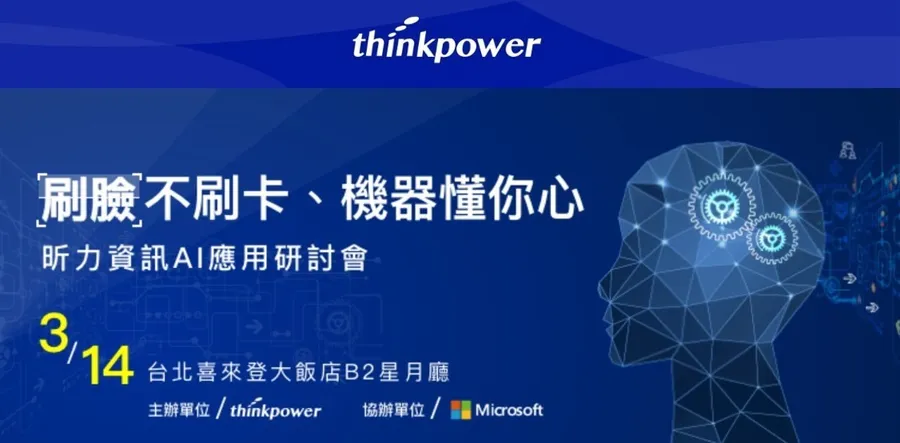 thinkpower

刷臉不刷卡、機器懂你心
昕力資訊AI應用研討會

3/14 台北喜來登大飯店B2星月廳

主辦單位 / thinkpower
協辦單位 / Microsoft